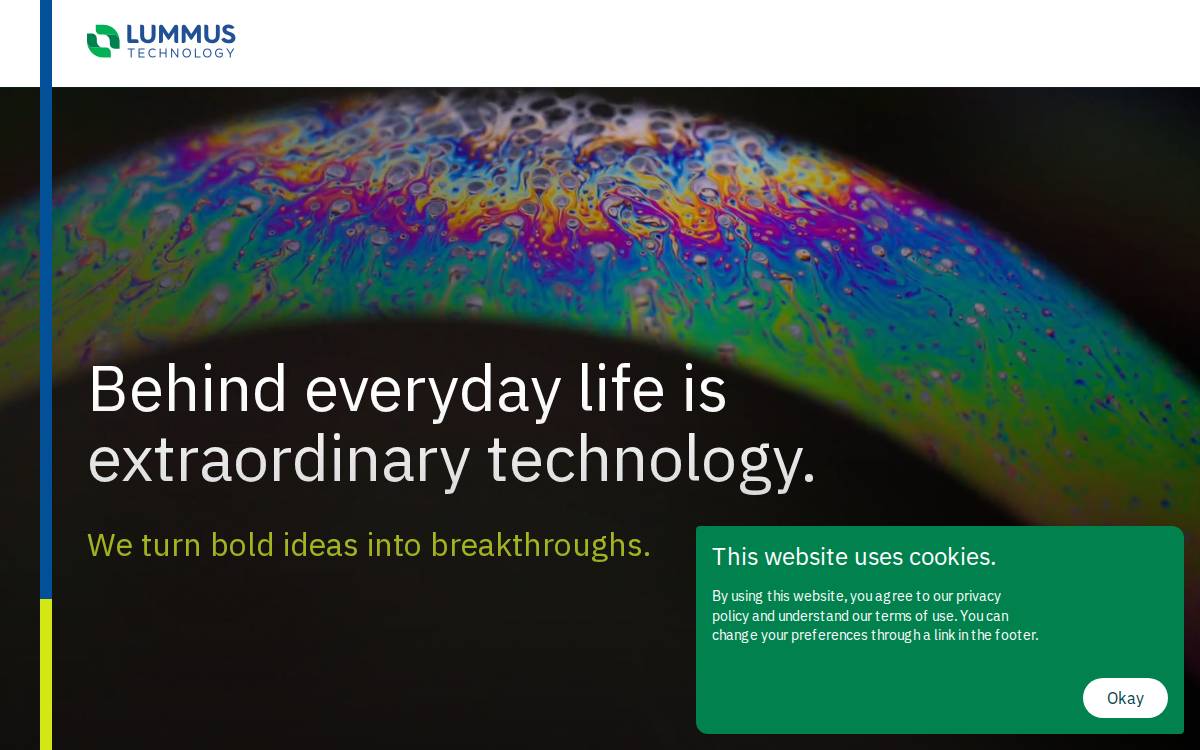 LUMMUS TECHNOLOGY

Behind everyday life is extraordinary technology.

We turn bold ideas into breakthroughs.

This website uses cookies.

By using this website, you agree to our privacy policy and understand our terms of use. You can change your preferences through a link in the footer.

Okay